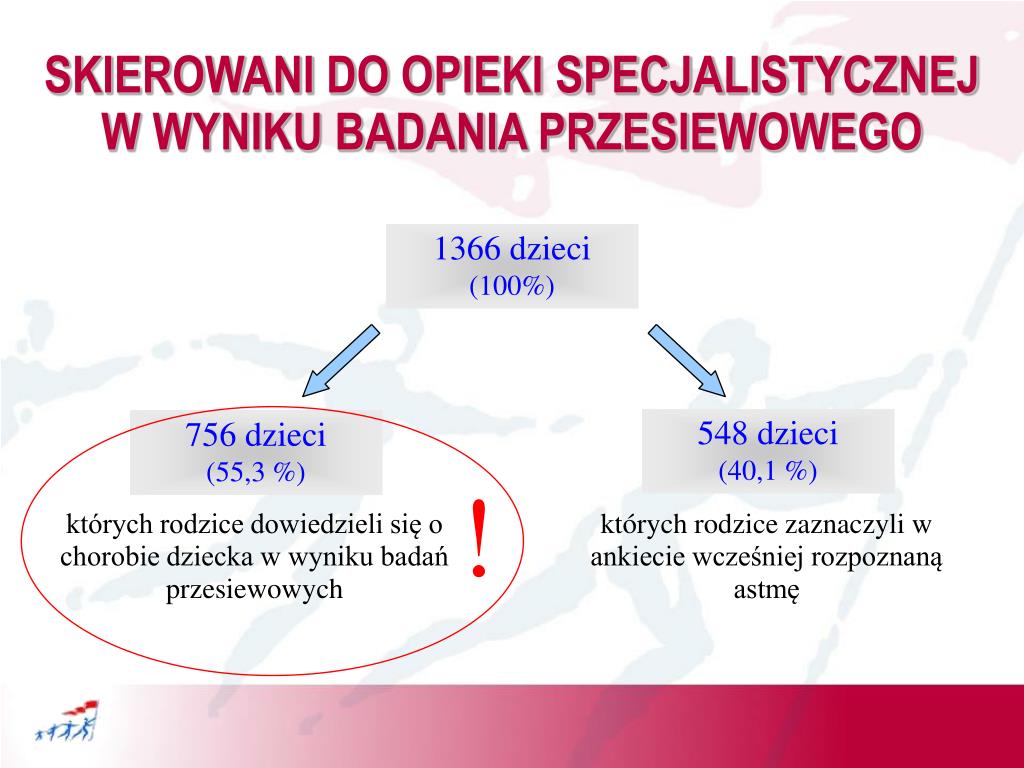 SKIEROWANI DO OPIEKI SPECJALISTYCZNEJ W WYNIKU BADANIA PRZESIEWOWEGO

1366 dzieci
(100%)

756 dzieci
(55,3 %)

których rodzice dowiedzieli się o chorobie dziecka w wyniku badań przesiewowych

!

548 dzieci
(40,1 %)

których rodzice zaznaczyli w ankiecie wcześniej rozpoznaną astmę